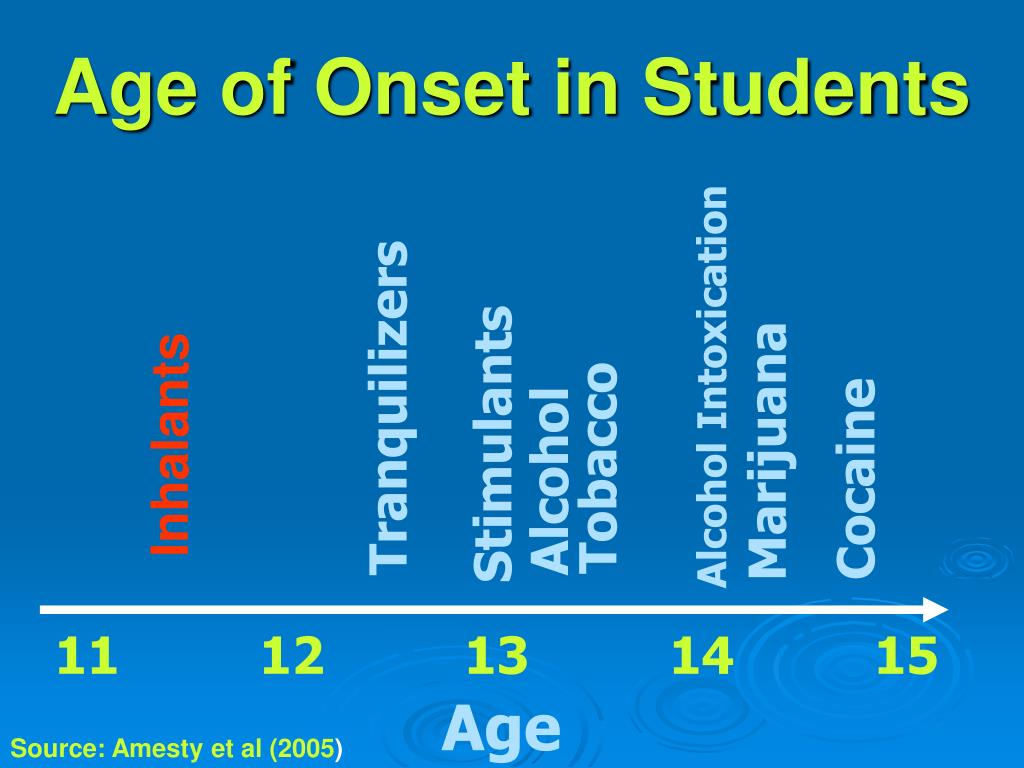 Age of Onset in Students

Inhalants

Tranquilizers

Stimulants

Alcohol

Tobacco

Alcohol Intoxication

Marijuana

Cocaine

11 12 13 14 15

Age

Source: Amesty et al (2005)